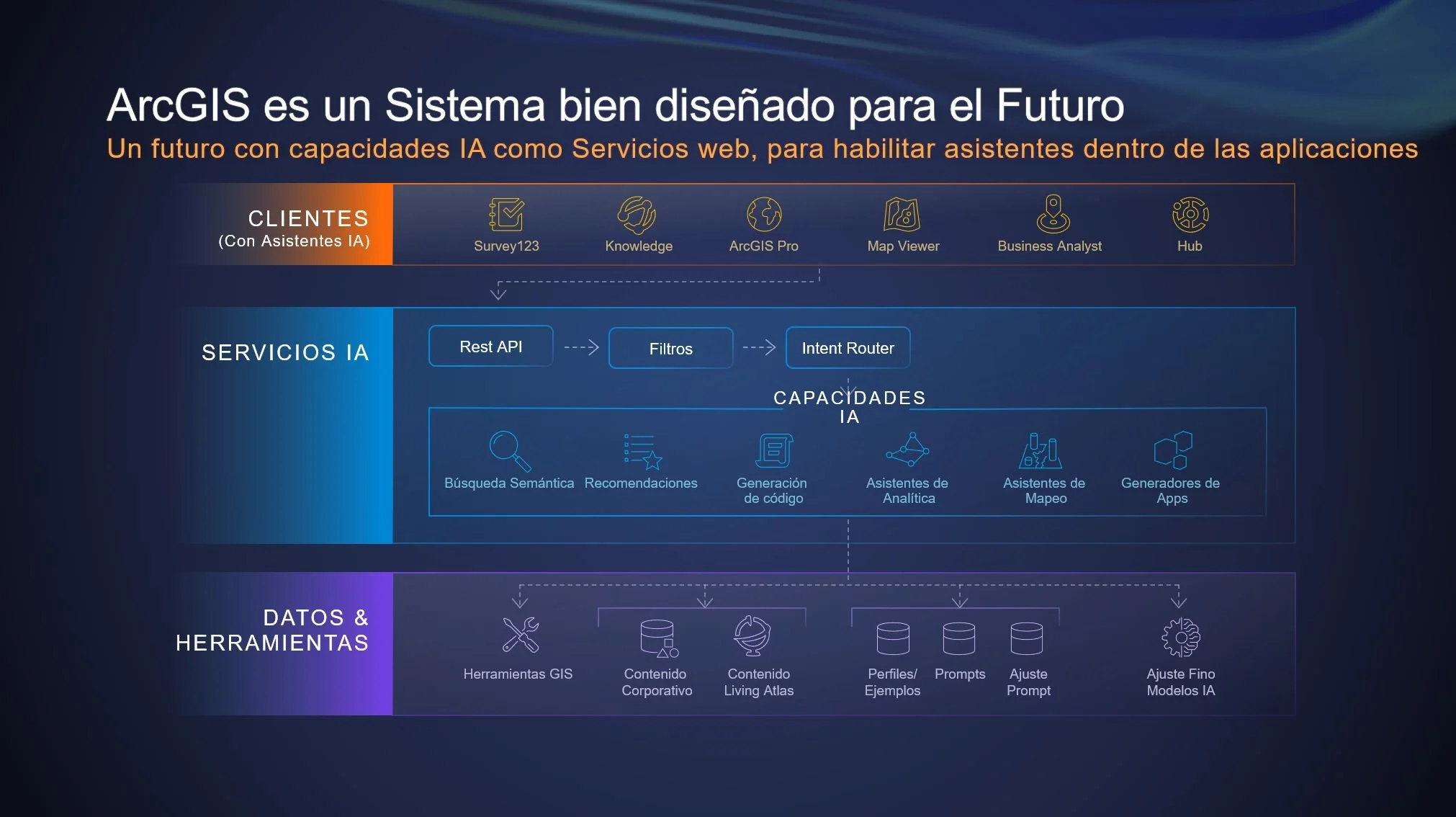 ArcGIS es un Sistema bien diseñado para el Futuro

Un futuro con capacidades IA como Servicios web, para habilitar asistentes dentro de las aplicaciones

CLIENTES
(Con Asistentes IA)

Survey123
Knowledge
ArcGIS Pro
Map Viewer
Business Analyst
Hub

SERVICIOS IA

Rest API
Filtros
Intent Router

CAPACIDADES IA

Búsqueda Semántica
Recomendaciones
Generación de código
Asistentes de Analítica
Asistentes de Mapeo
Generadores de Apps

DATOS & HERRAMIENTAS

Herramientas GIS
Contenido Corporativo
Contenido Living Atlas
Perfiles/ Ejemplos
Prompts
Ajuste Prompt
Ajuste Fino Modelos IA